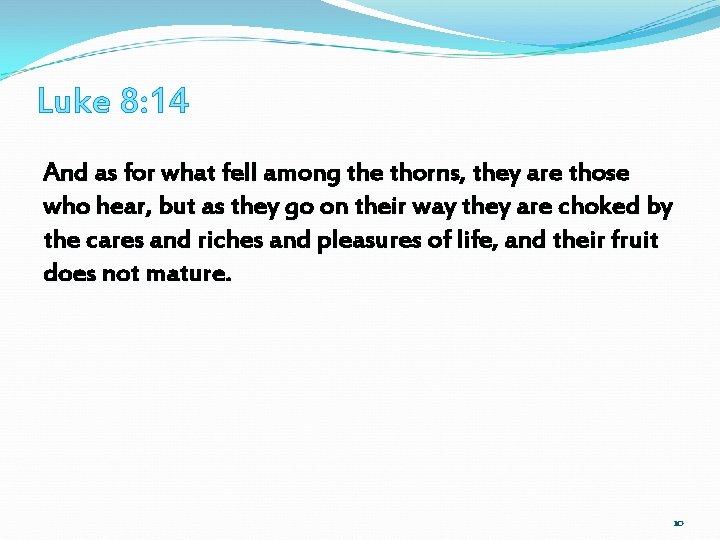 Luke 8:14

And as for what fell among the thorns, they are those who hear, but as they go on their way they are choked by the cares and riches and pleasures of life, and their fruit does not mature.

10